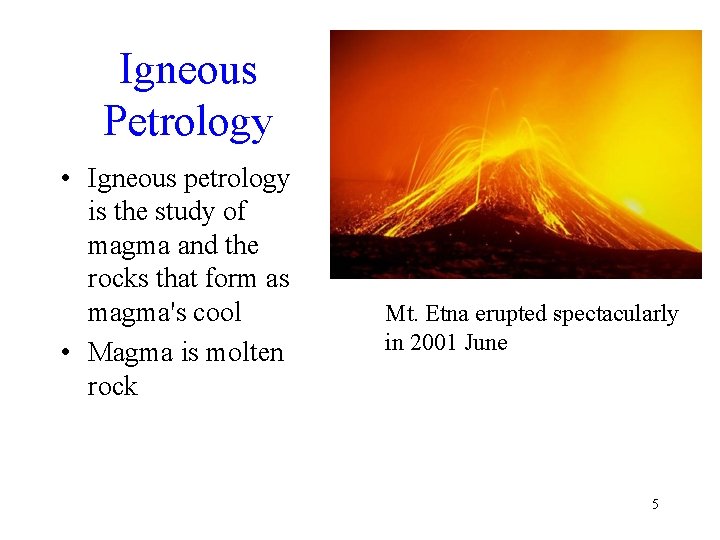 Igneous Petrology

• Igneous petrology is the study of magma and the rocks that form as magma's cool
• Magma is molten rock

Mt. Etna erupted spectacularly in 2001 June

5